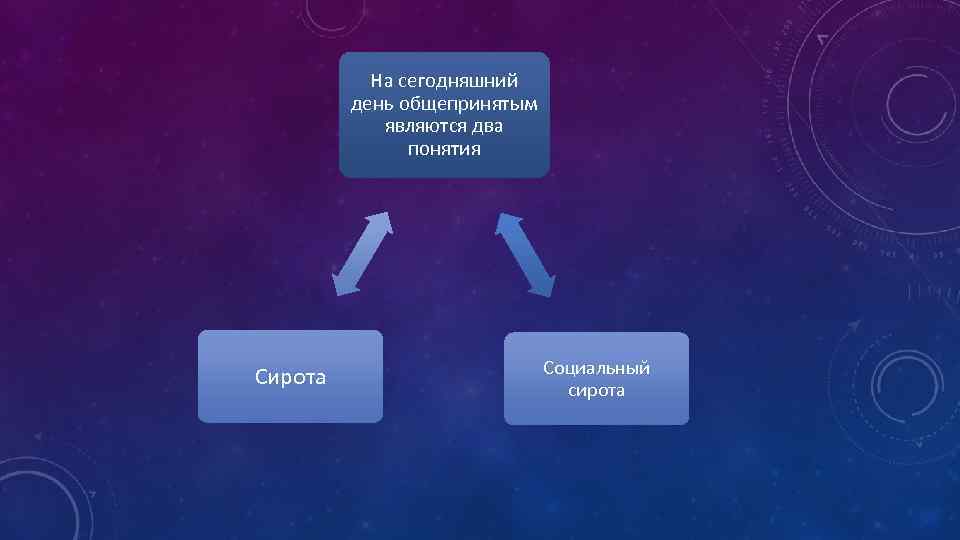 На сегодняшний день общепринятым являются два понятия

Сирота

Социальный сирота